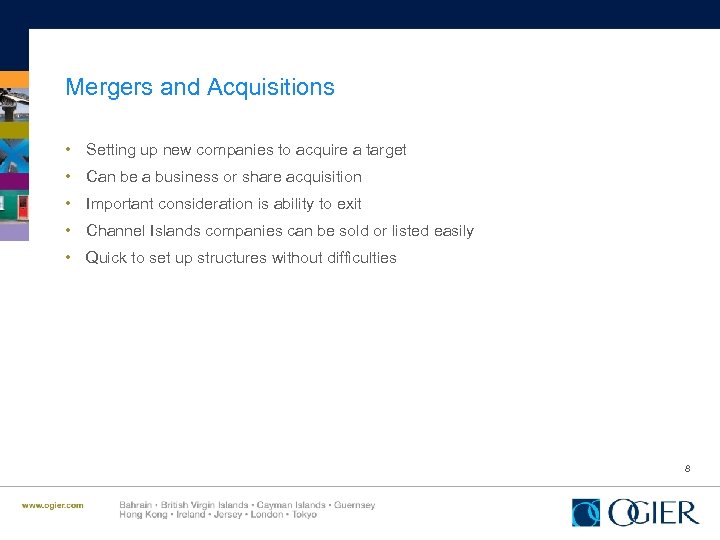 Mergers and Acquisitions

• Setting up new companies to acquire a target
• Can be a business or share acquisition
• Important consideration is ability to exit
• Channel Islands companies can be sold or listed easily
• Quick to set up structures without difficulties

8

www.ogier.com

Bahrain • British Virgin Islands • Cayman Islands • Guernsey
Hong Kong • Ireland • Jersey • London • Tokyo

OGIER